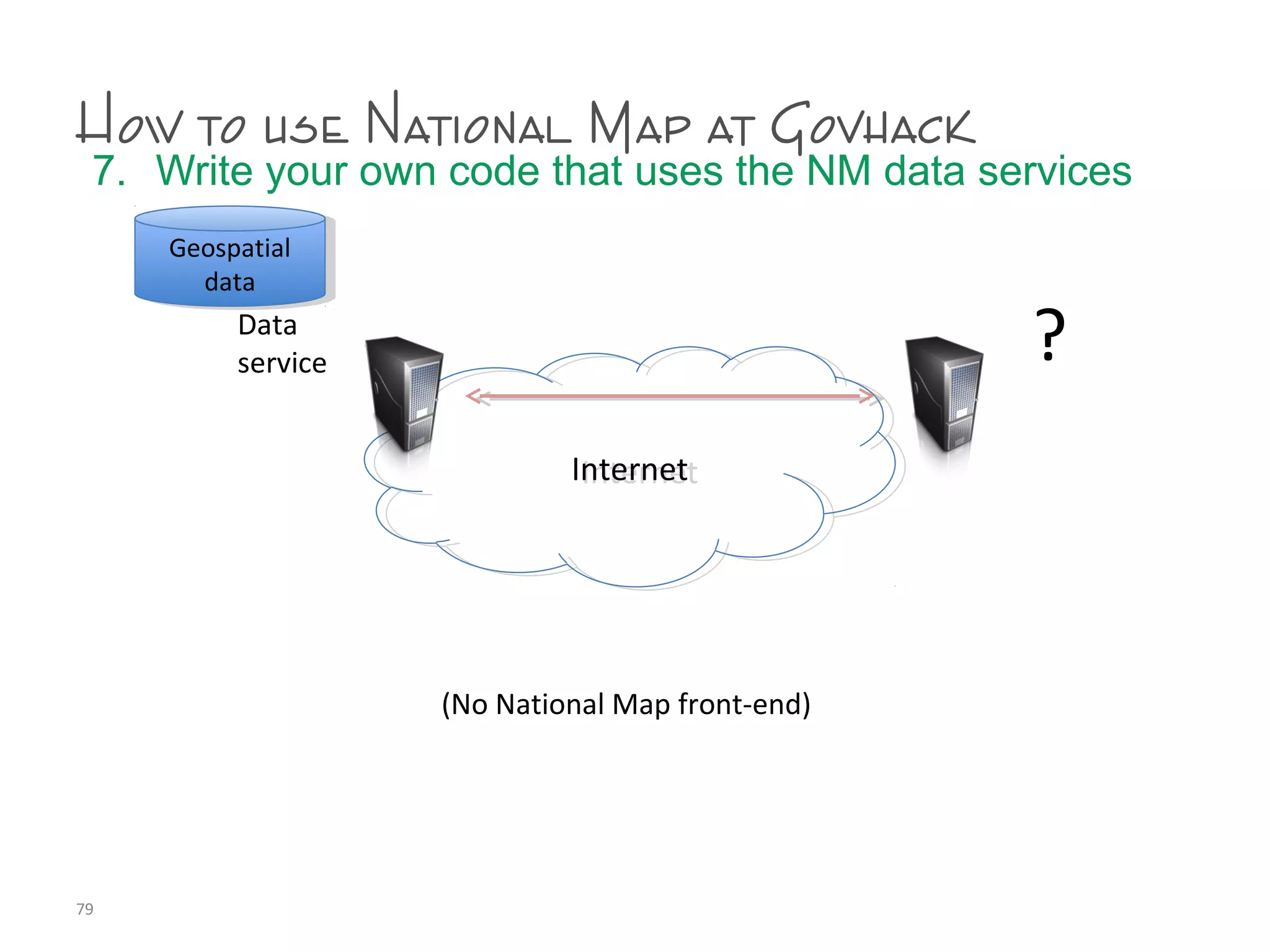 How to use National Map at GovHack

7. Write your own code that uses the NM data services

Geospatial data

Data service

?

Internet

(No National Map front-end)

79